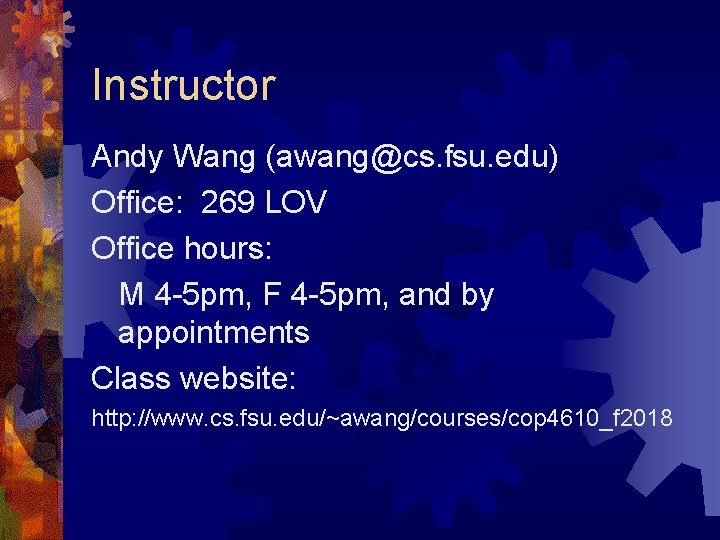 Instructor

Andy Wang (awang@cs.fsu.edu)

Office: 269 LOV

Office hours:

M 4-5pm, F 4-5pm, and by appointments

Class website:

http://www.cs.fsu.edu/~awang/courses/cop4610_f2018